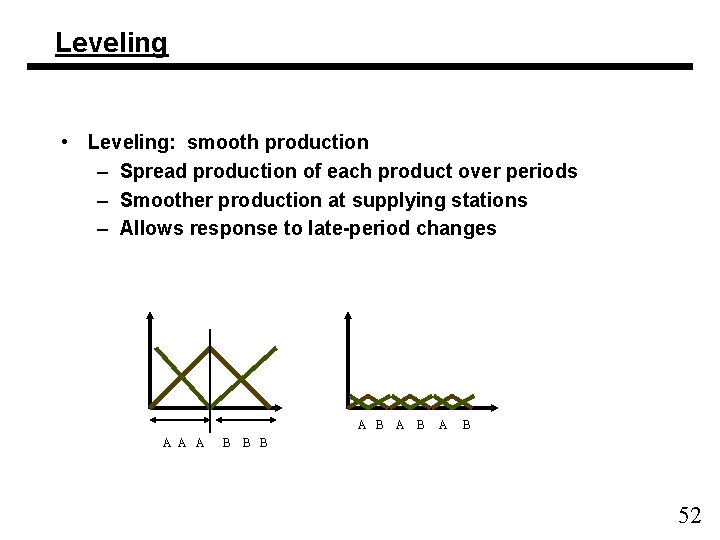 Leveling

• Leveling: smooth production
  – Spread production of each product over periods
  – Smoother production at supplying stations
  – Allows response to late-period changes

A A A B B B

A B A B A B

52